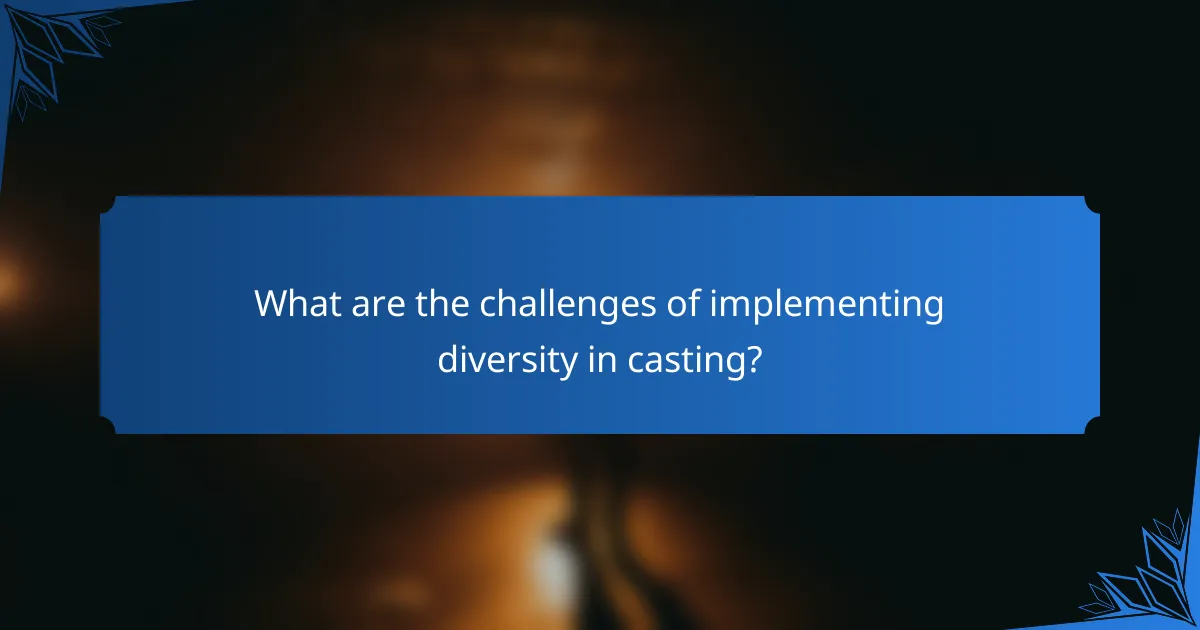 What are the challenges of implementing diversity in casting?